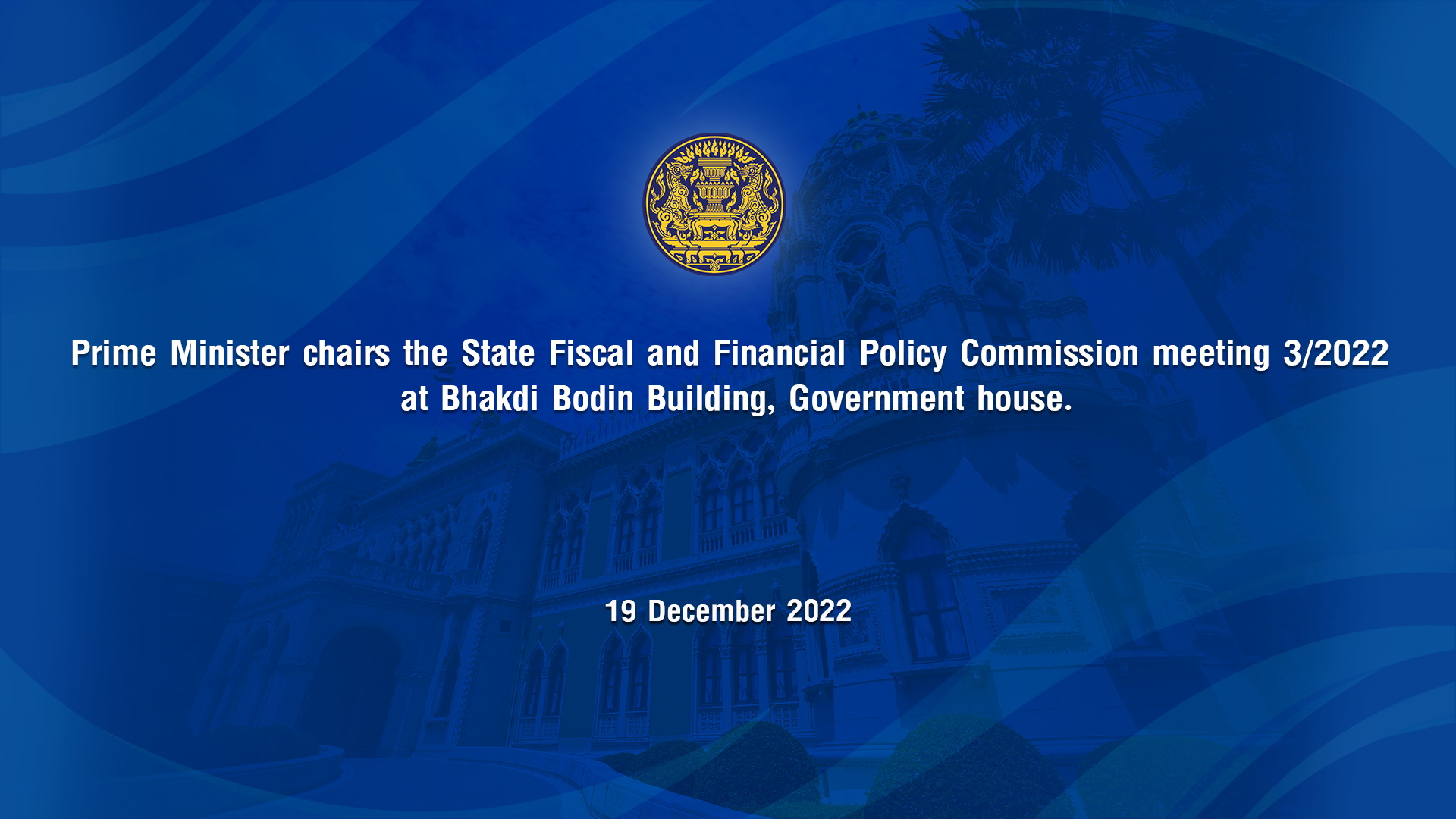 Prime Minister chairs the State Fiscal and Financial Policy Commission meeting 3/2022 at Bhakdi Bodin Building, Government house.

19 December 2022